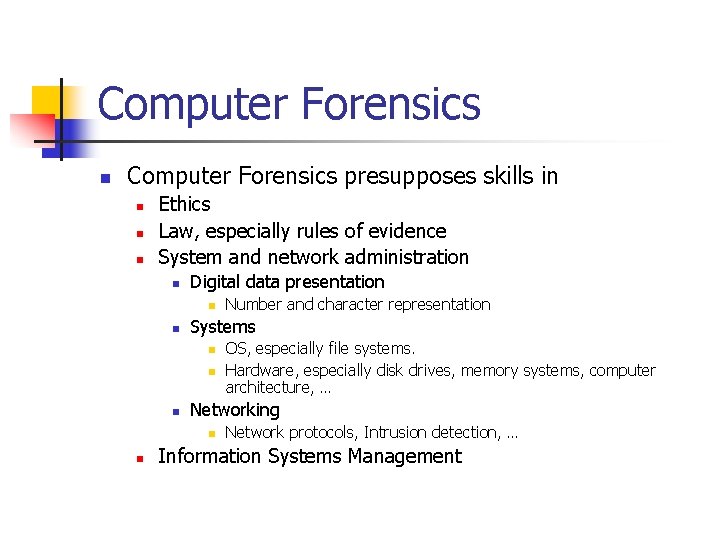 Computer Forensics

- Computer Forensics presupposes skills in
  - Ethics
  - Law, especially rules of evidence
  - System and network administration
    - Digital data presentation
      - Number and character representation
    - Systems
      - OS, especially file systems.
      - Hardware, especially disk drives, memory systems, computer architecture, …
    - Networking
      - Network protocols, Intrusion detection, …
  - Information Systems Management